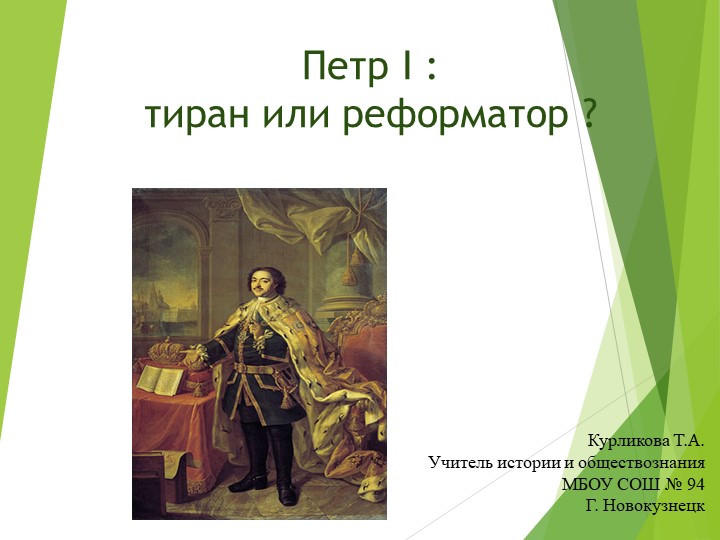 Петр I :
тиран или реформатор ?

Курликова Т.А.
Учитель истории и обществознания
МБОУ СОШ № 94
Г. Новокузнецк